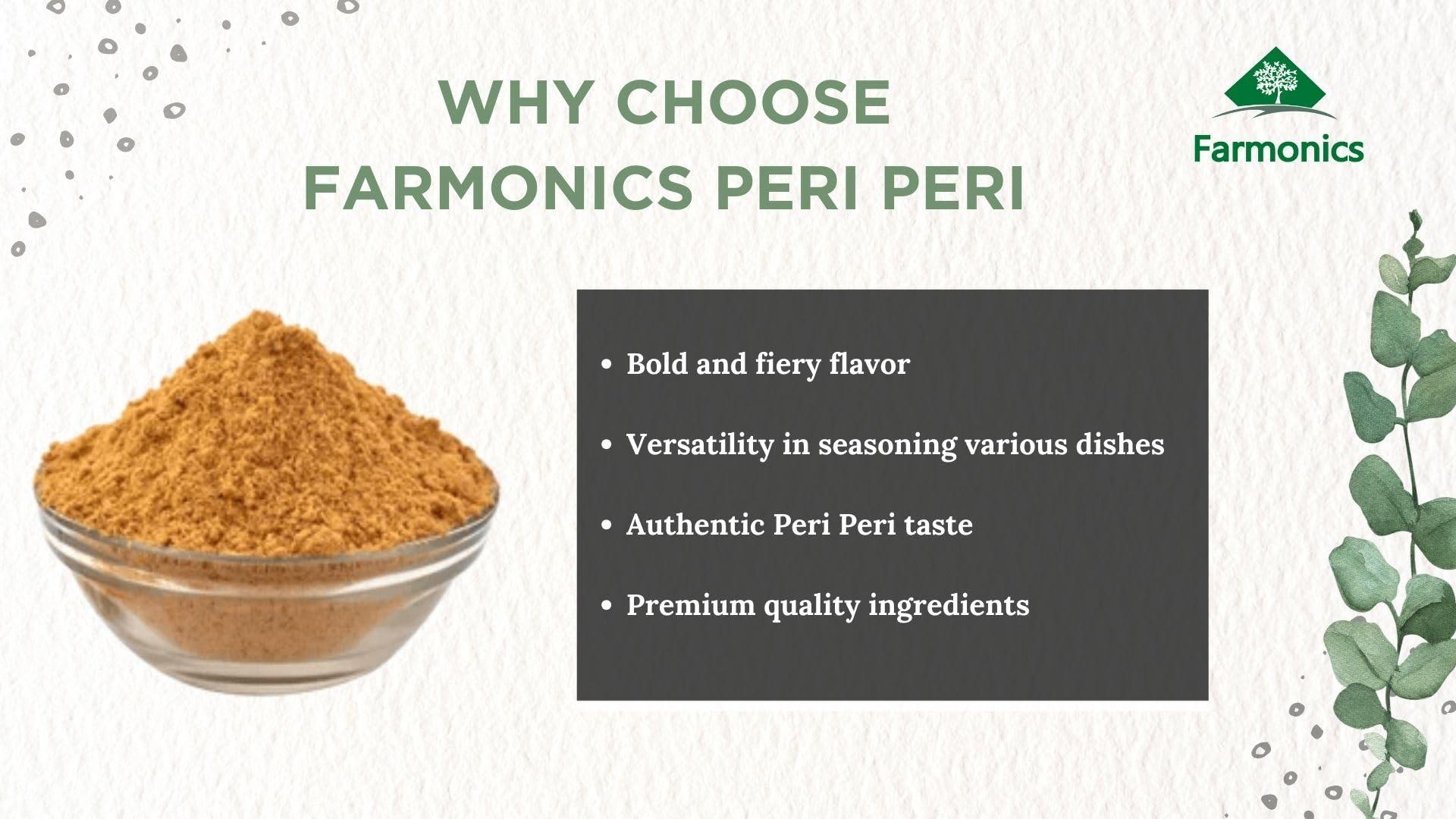 WHY CHOOSE FARMONICS PERI PERI

Farmonics

• Bold and fiery flavor

• Versatility in seasoning various dishes

• Authentic Peri Peri taste

• Premium quality ingredients